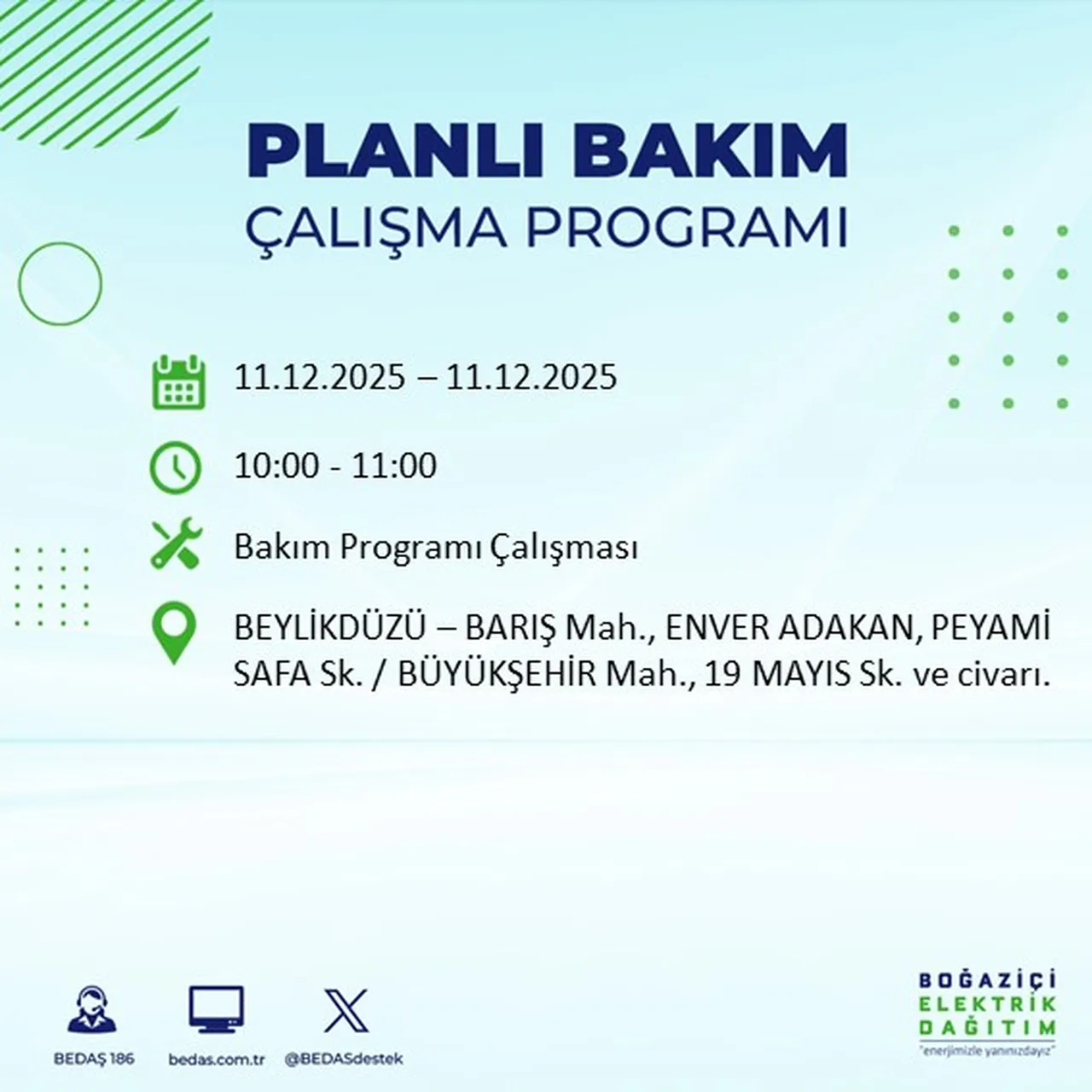 PLANLI BAKIM
ÇALIŞMA PROGRAMI

11.12.2025 – 11.12.2025

10:00 - 11:00

Bakım Programı Çalışması

BEYLİKDÜZÜ – BARIŞ Mah., ENVER ADAKAN, PEYAMİ SAFA Sk. / BÜYÜKŞEHİR Mah., 19 MAYIS Sk. ve civarı.

BEDAŞ 186
bedas.com.tr
@BEDASdestek

BOĞAZİÇİ
ELEKTRİK
DAĞITIM
"enerjimizle yanınızdayız"